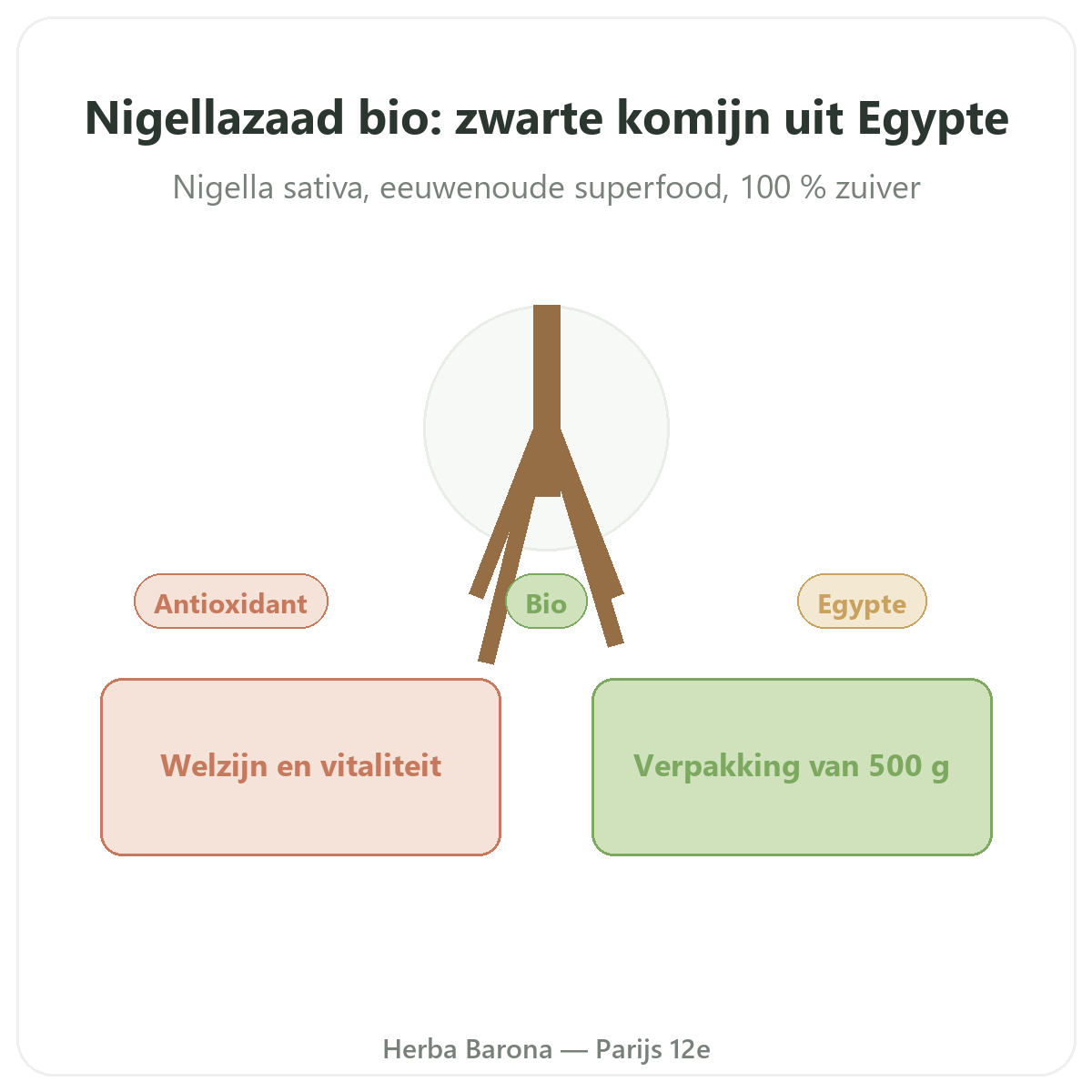 Nigellazaad bio: zwarte komijn uit Egypte

Nigella sativa, eeuwenoude superfood, 100 % zuiver

Antioxidant

Bio

Egypte

Welzijn en vitaliteit

Verpakking van 500 g

Herba Barona — Parijs 12e